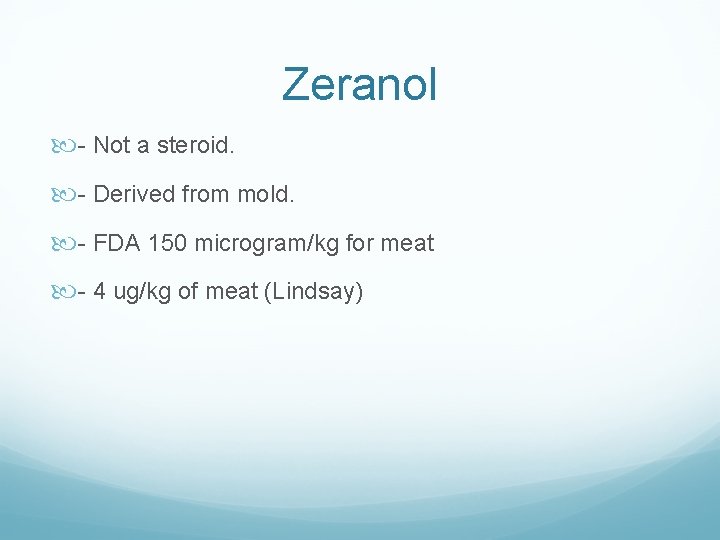 Zeranol

- Not a steroid.

- Derived from mold.

- FDA 150 microgram/kg for meat

- 4 ug/kg of meat (Lindsay)